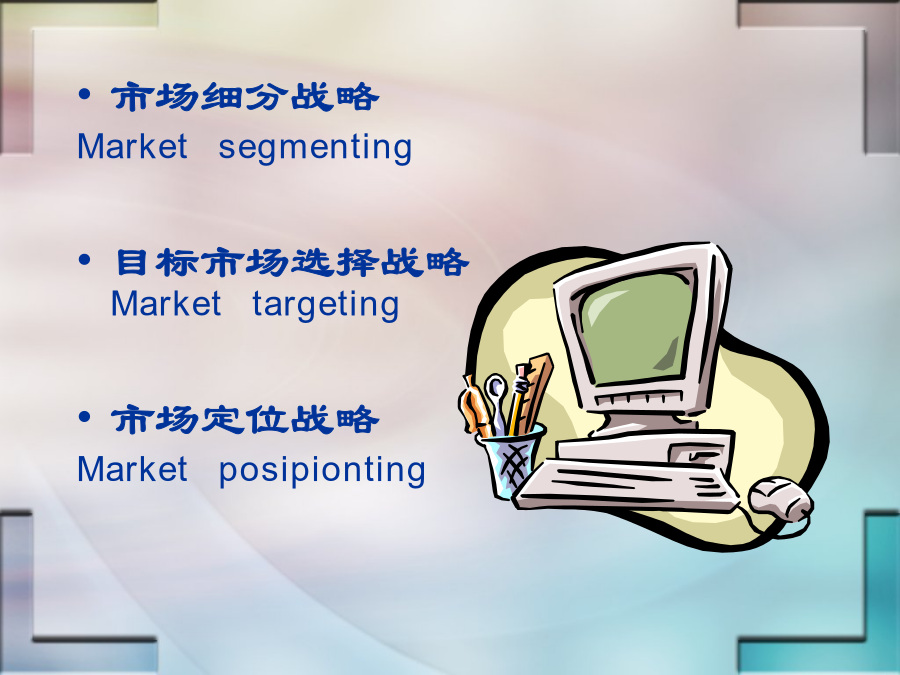 • 市场细分战略
Market segmenting

• 目标市场选择战略
Market targeting

• 市场定位战略
Market posipionting